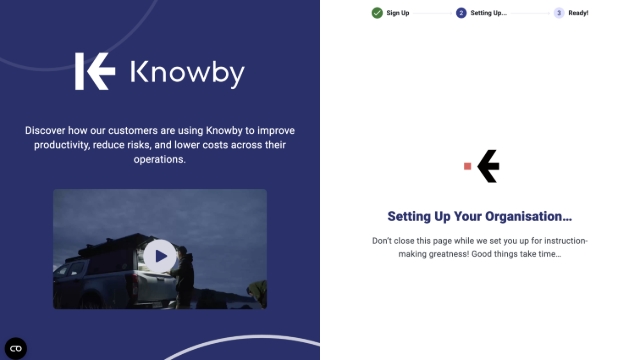 Knowby

Discover how our customers are using Knowby to improve productivity, reduce risks, and lower costs across their operations.

Sign Up
2 Setting Up...
3 Ready!

Setting Up Your Organisation...

Don't close this page while we set you up for instruction-making greatness! Good things take time...